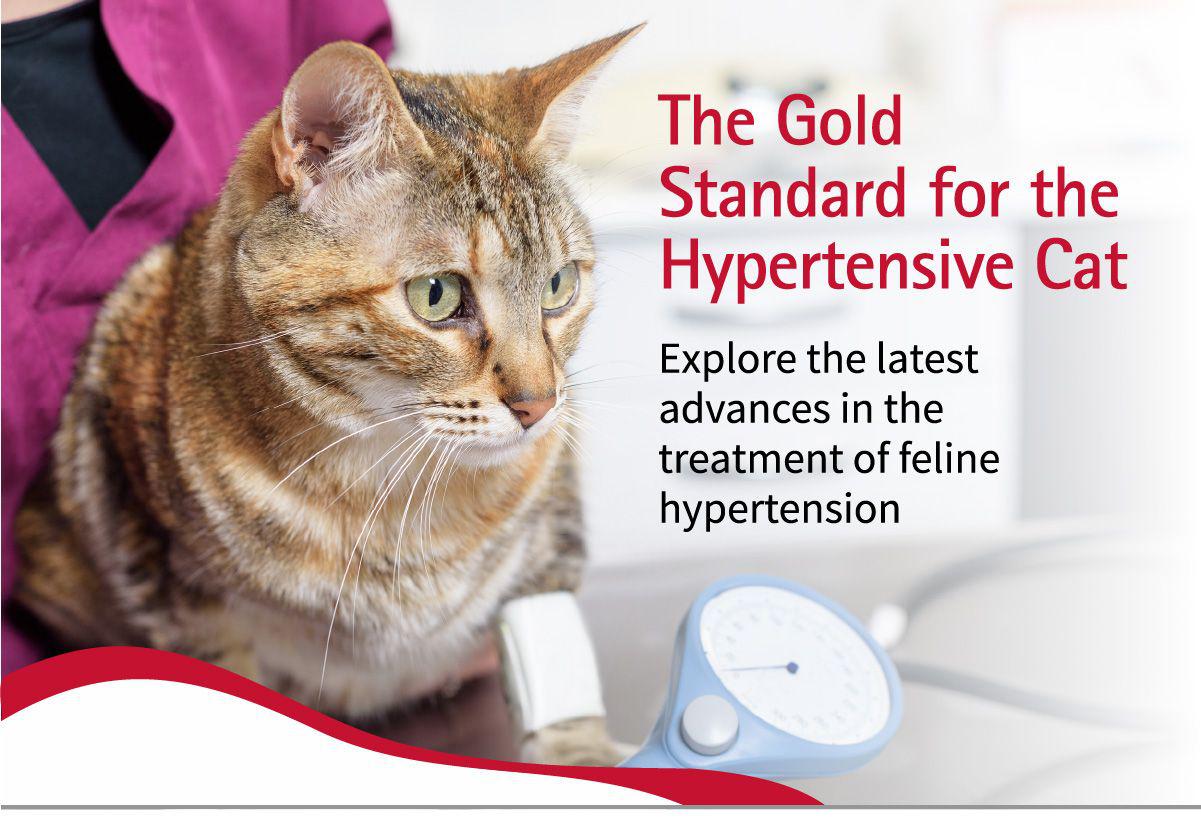 The Gold Standard for the Hypertensive Cat

Explore the latest advances in the treatment of feline hypertension